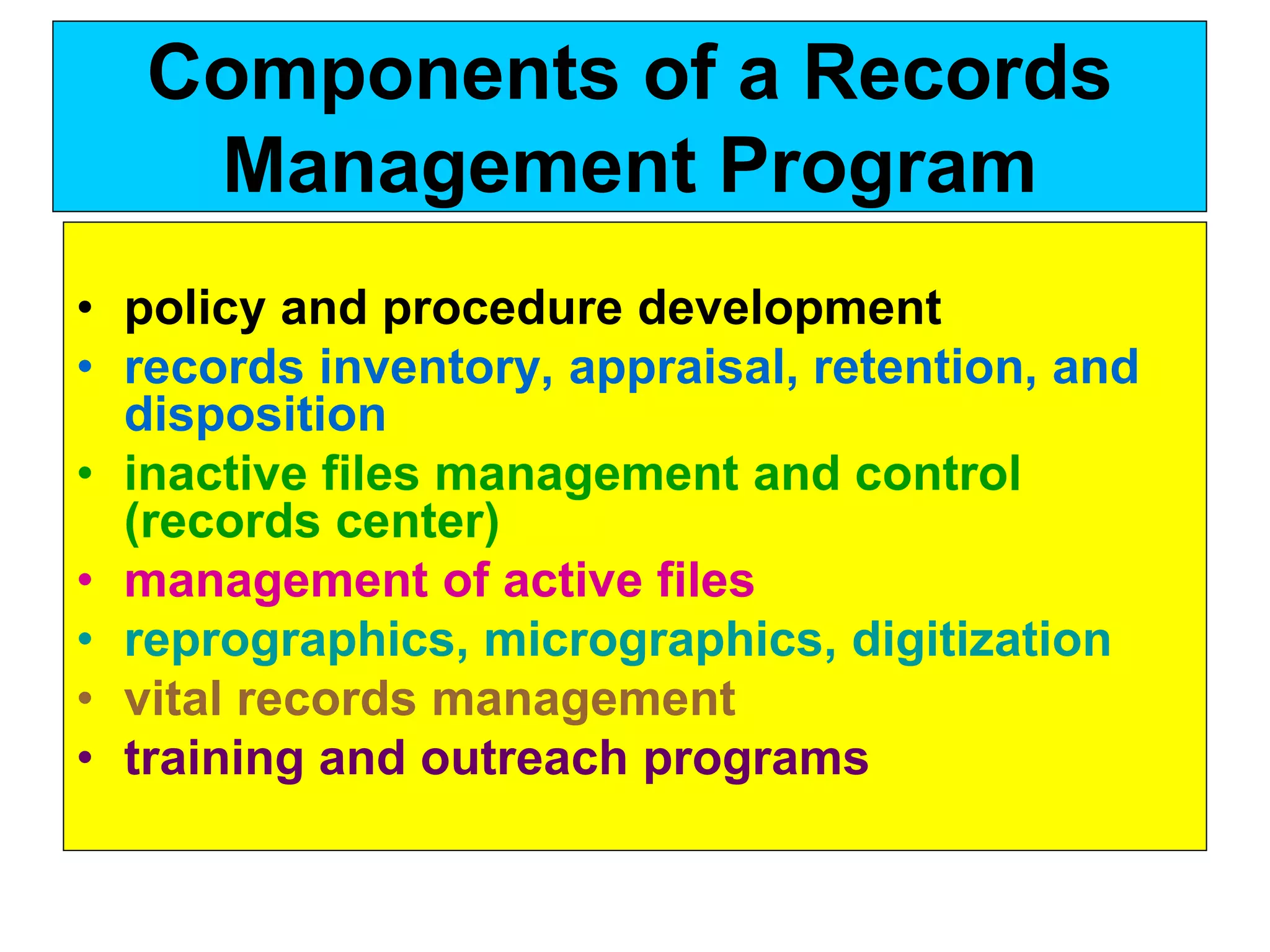 Components of a Records Management Program

• policy and procedure development
• records inventory, appraisal, retention, and disposition
• inactive files management and control (records center)
• management of active files
• reprographics, micrographics, digitization
• vital records management
• training and outreach programs